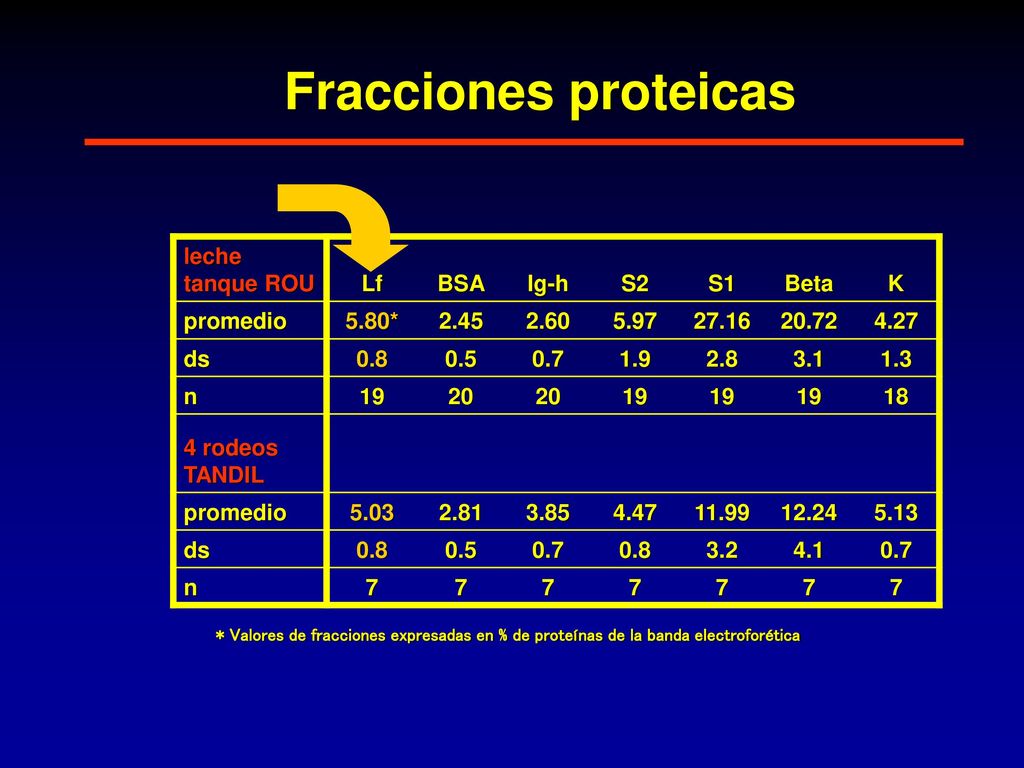 Fracciones proteicas

| leche tanque ROU | Lf | BSA | Ig-h | S2 | S1 | Beta | K |
|---|---|---|---|---|---|---|---|
| promedio | 5.80* | 2.45 | 2.60 | 5.97 | 27.16 | 20.72 | 4.27 |
| ds | 0.8 | 0.5 | 0.7 | 1.9 | 2.8 | 3.1 | 1.3 |
| n | 19 | 20 | 20 | 19 | 19 | 19 | 18 |
| 4 rodeos TANDIL | | | | | | | |
| promedio | 5.03 | 2.81 | 3.85 | 4.47 | 11.99 | 12.24 | 5.13 |
| ds | 0.8 | 0.5 | 0.7 | 0.8 | 3.2 | 4.1 | 0.7 |
| n | 7 | 7 | 7 | 7 | 7 | 7 | 7 |

* Valores de fracciones expresadas en % de proteínas de la banda electroforética